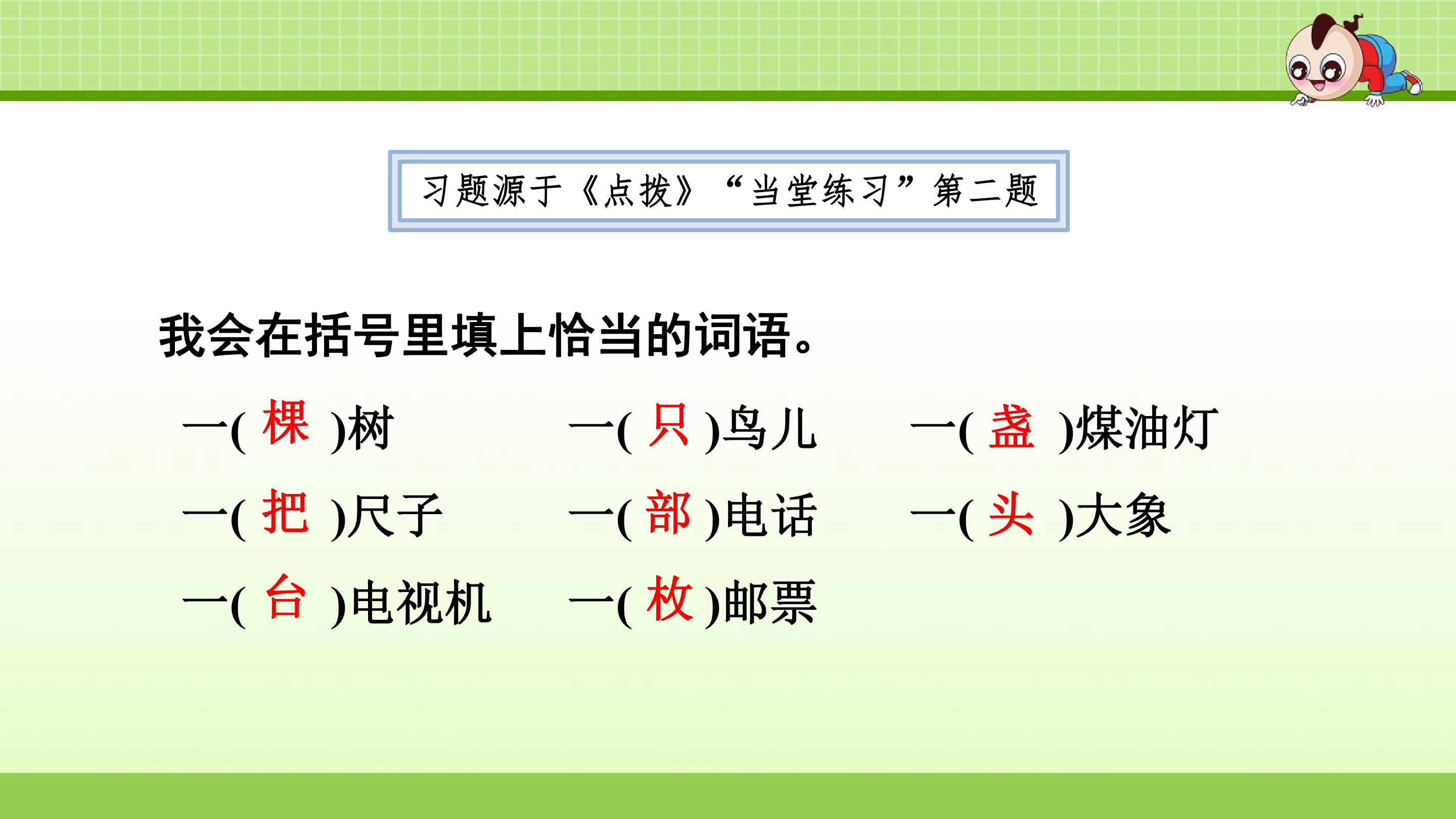 习题源于《点拨》“当堂练习”第二题

我会在括号里填上恰当的词语。

一(棵)树 一(只)鸟儿 一(盏)煤油灯

一(把)尺子 一(部)电话 一(头)大象

一(台)电视机 一(枚)邮票